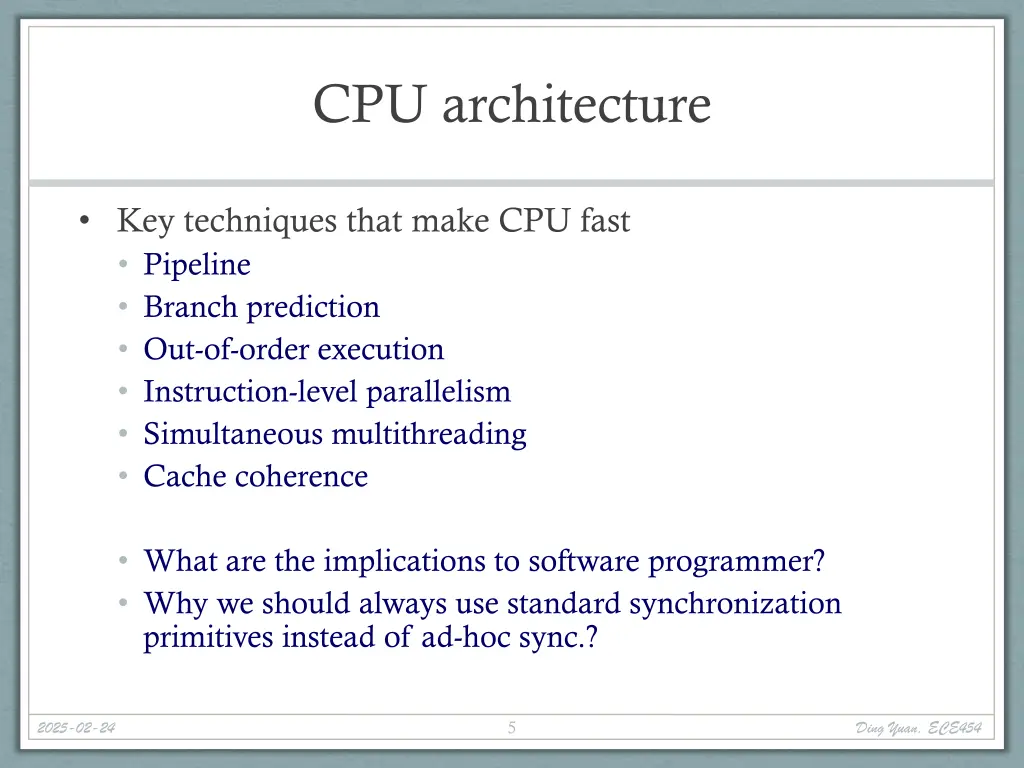 CPU architecture

• Key techniques that make CPU fast
  • Pipeline
  • Branch prediction
  • Out-of-order execution
  • Instruction-level parallelism
  • Simultaneous multithreading
  • Cache coherence

  • What are the implications to software programmer?
  • Why we should always use standard synchronization primitives instead of ad-hoc sync.?

2025-02-24
5
Ding Yuan, ECE454